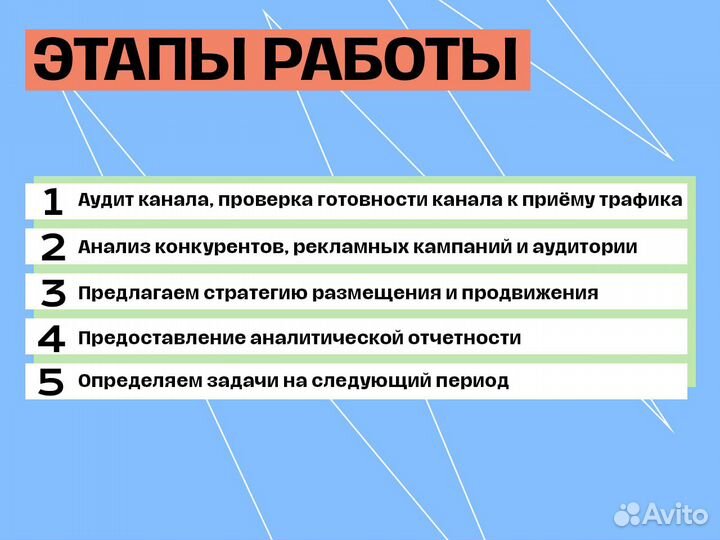 ЭТАПЫ РАБОТЫ

1 Аудит канала, проверка готовности канала к приёму трафика

2 Анализ конкурентов, рекламных кампаний и аудитории

3 Предлагаем стратегию размещения и продвижения

4 Предоставление аналитической отчетности

5 Определяем задачи на следующий период

Avito